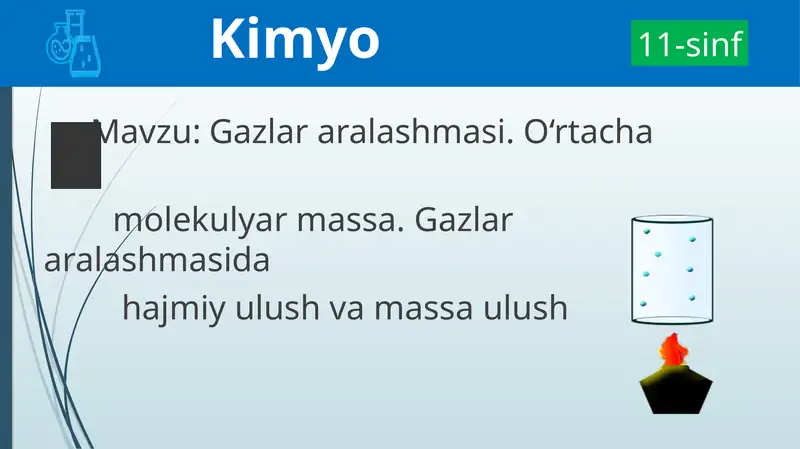 Kimyo

11-sinf

Mavzu: Gazlar aralashmasi. O‘rtacha

molekulyar massa. Gazlar aralashmasida

hajmiy ulush va massa ulush